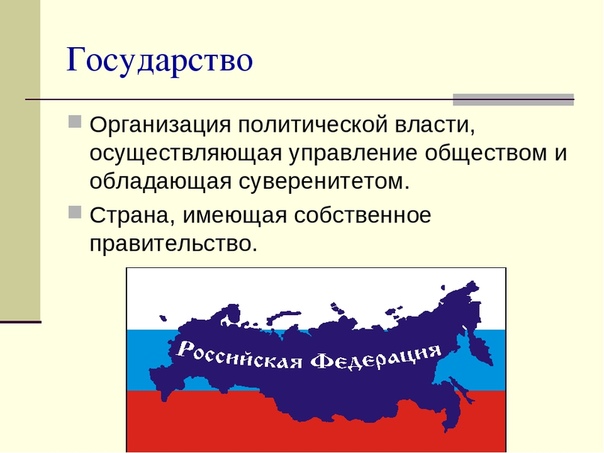 Государство

Организация политической власти, осуществляющая управление обществом и обладающая суверенитетом.

Страна, имеющая собственное правительство.

Российская Федерация